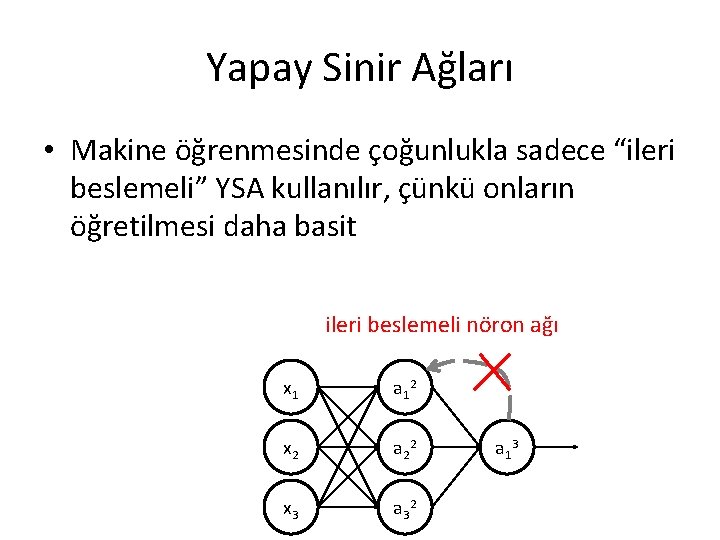 Yapay Sinir Ağları

• Makine öğrenmesinde çoğunlukla sadece “ileri beslemeli” YSA kullanılır, çünkü onların öğretilmesi daha basit

ileri beslemeli nöron ağı

$x_1$
$x_2$
$x_3$
$a_1^2$
$a_2^2$
$a_3^2$
$a_1^3$